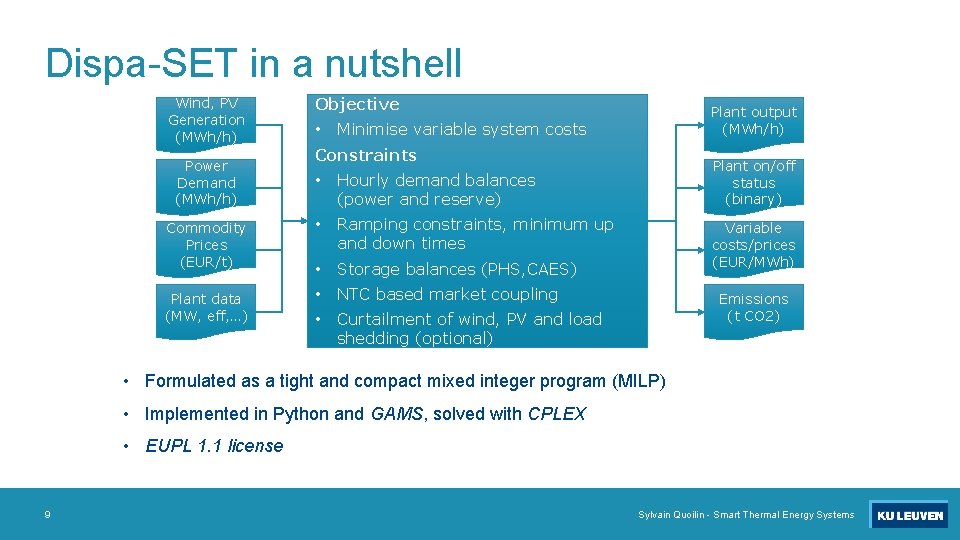 Dispa-SET in a nutshell

Wind, PV Generation (MWh/h)

Power Demand (MWh/h)

Commodity Prices (EUR/t)

Plant data (MW, eff,...)

Objective
• Minimise variable system costs
Constraints
• Hourly demand balances (power and reserve)
• Ramping constraints, minimum up and down times
• Storage balances (PHS,CAES)
• NTC based market coupling
• Curtailment of wind, PV and load shedding (optional)

Plant output (MWh/h)

Plant on/off status (binary)

Variable costs/prices (EUR/MWh)

Emissions (t CO2)

• Formulated as a tight and compact mixed integer program (MILP)
• Implemented in Python and GAMS, solved with CPLEX
• EUPL 1.1 license

9

Sylvain Quoilin - Smart Thermal Energy Systems

KU LEUVEN